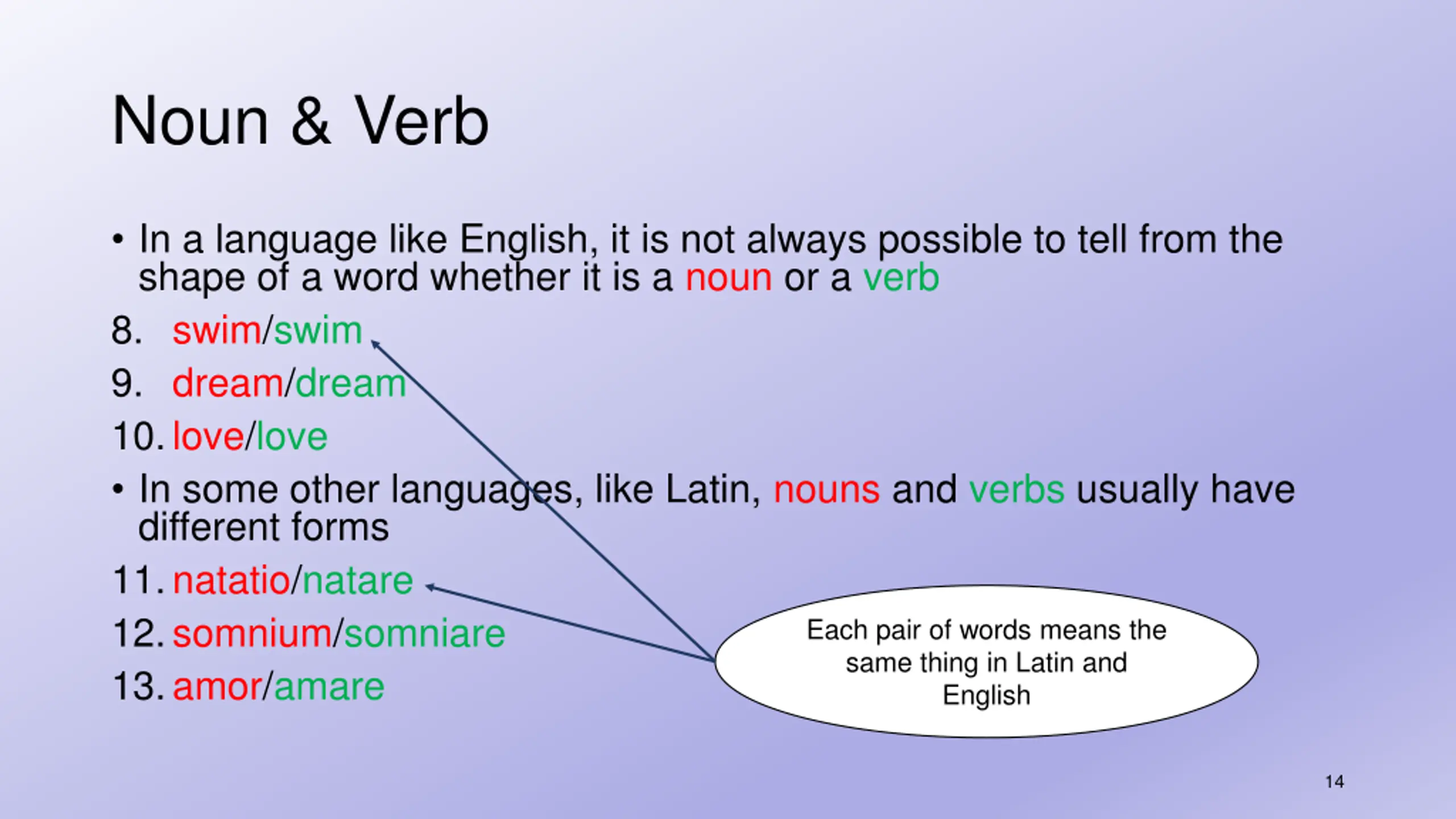 Noun & Verb

• In a language like English, it is not always possible to tell from the shape of a word whether it is a noun or a verb

8. swim/swim

9. dream/dream

10. love/love

• In some other languages, like Latin, nouns and verbs usually have different forms

11. natatio/natare

12. somnium/somniare

13. amor/amare

Each pair of words means the same thing in Latin and English

14